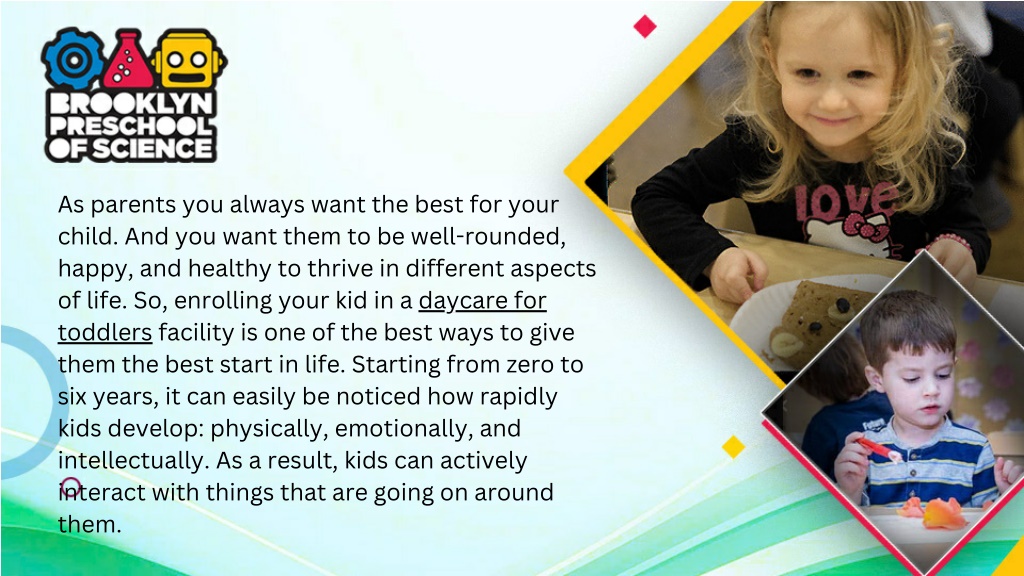 BROOKLYN PRESCHOOL OF SCIENCE

As parents you always want the best for your child. And you want them to be well-rounded, happy, and healthy to thrive in different aspects of life. So, enrolling your kid in a daycare for toddlers facility is one of the best ways to give them the best start in life. Starting from zero to six years, it can easily be noticed how rapidly kids develop: physically, emotionally, and intellectually. As a result, kids can actively interact with things that are going on around them.

LOVE